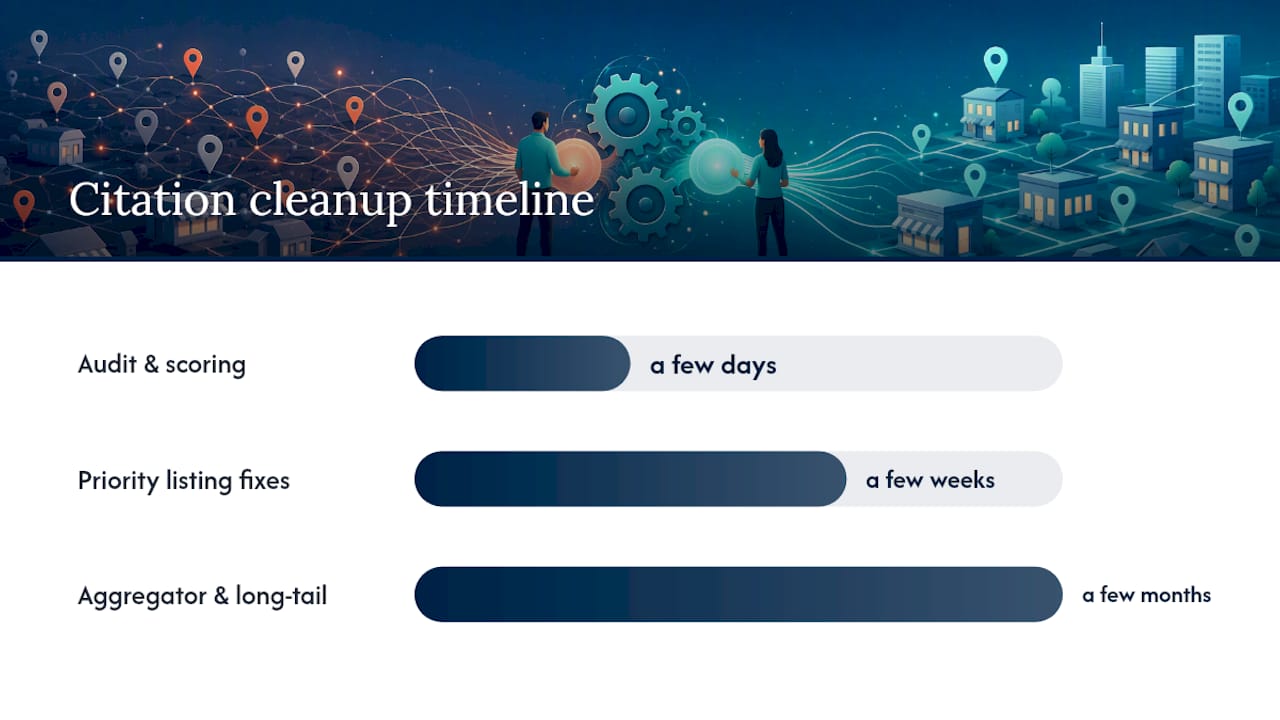 Citation cleanup timeline

Audit & scoring
a few days

Priority listing fixes
a few weeks

Aggregator & long-tail
a few months